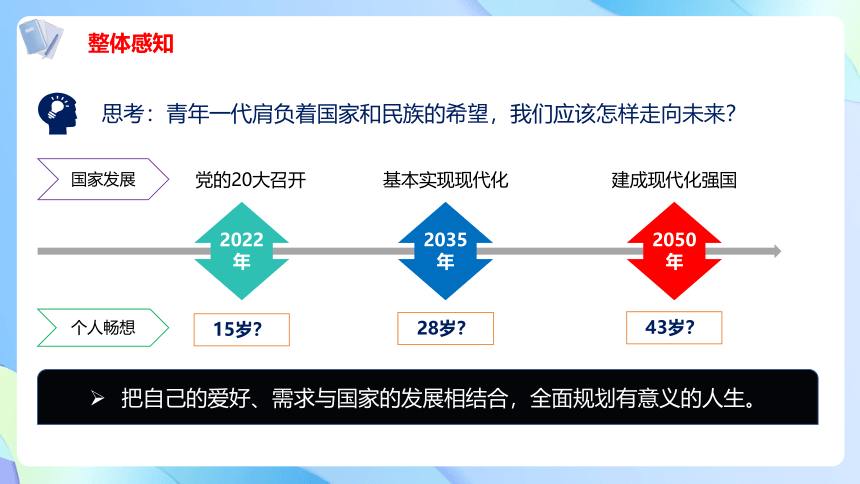 整体感知

思考：青年一代肩负着国家和民族的希望，我们应该怎样走向未来？

国家发展

党的20大召开

基本实现现代化

建成现代化强国

2022年

2035年

2050年

个人畅想

15岁？

28岁？

43岁？

➢ 把自己的爱好、需求与国家的发展相结合，全面规划有意义的人生。